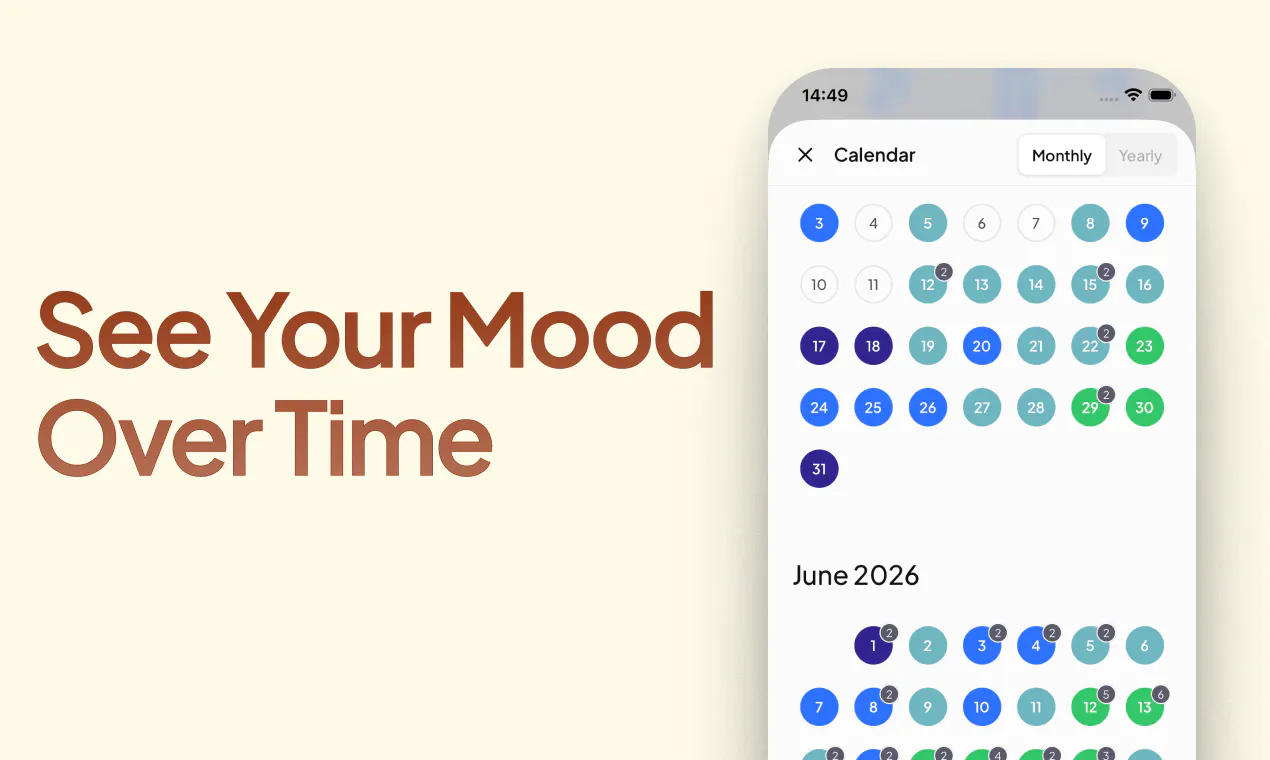 See Your Mood Over Time

14:49

Calendar

Monthly Yearly

3 4 5 6 7 8 9

10 11 12 2 13 14 15 2 16

17 18 19 20 21 22 2 23

24 25 26 27 28 29 2 30

31

June 2026

1 2 2 3 2 4 2 5 2 6

7 8 2 9 10 11 12 5 13 6

2 2 2 4 2 3